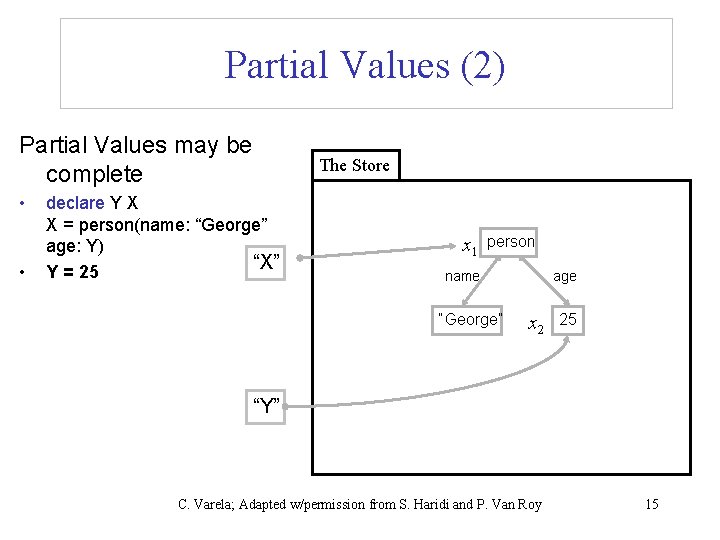 Partial Values (2)

Partial Values may be complete

• declare Y X
X = person(name: “George” age: Y)
• Y = 25

The Store

“X”

$x_1$ person

name

age

"George"

$x_2$ 25

“Y”

C. Varela; Adapted w/permission from S. Haridi and P. Van Roy

15